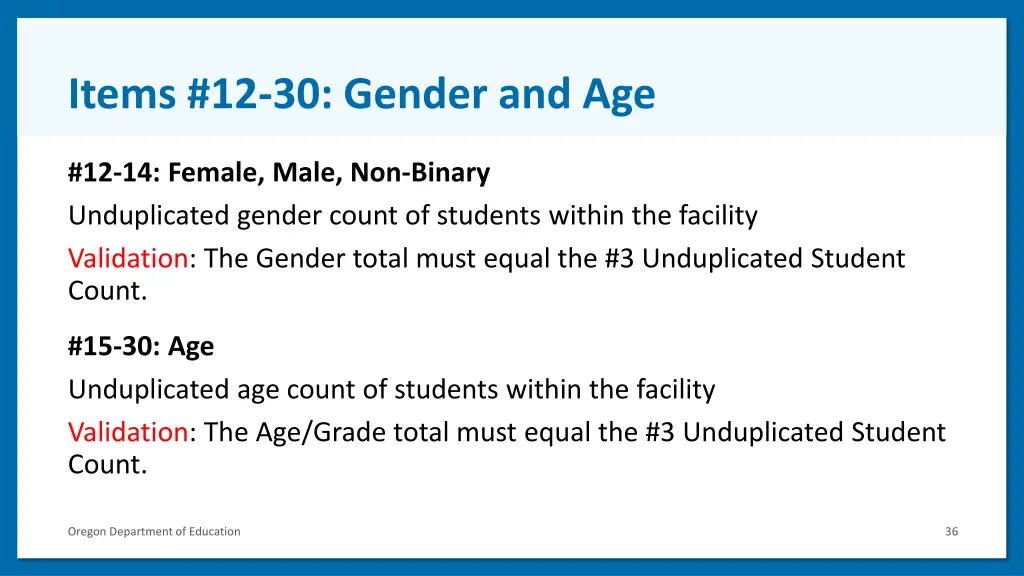 Items #12-30: Gender and Age

#12-14: Female, Male, Non-Binary

Unduplicated gender count of students within the facility

Validation: The Gender total must equal the #3 Unduplicated Student Count.

#15-30: Age

Unduplicated age count of students within the facility

Validation: The Age/Grade total must equal the #3 Unduplicated Student Count.

Oregon Department of Education

36